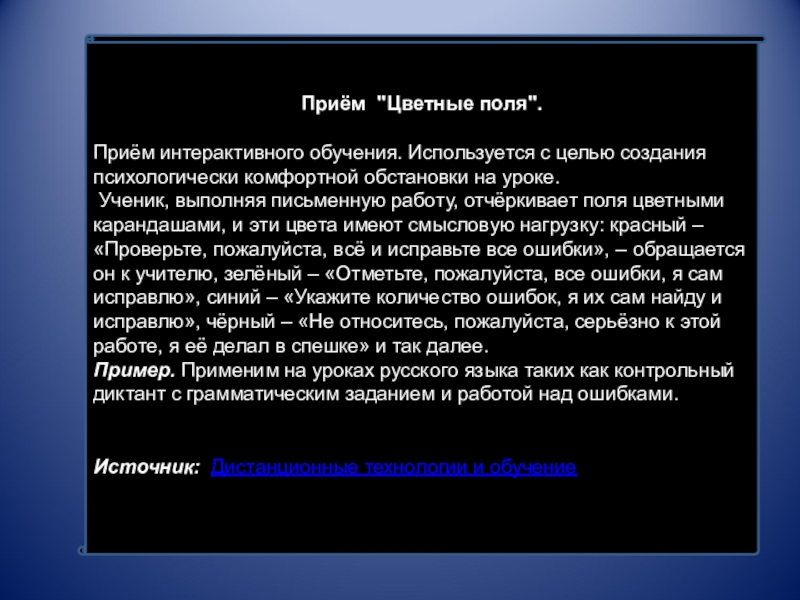 Приём "Цветные поля".

Приём интерактивного обучения. Используется с целью создания психологически комфортной обстановки на уроке.
Ученик, выполняя письменную работу, отчёркивает поля цветными карандашами, и эти цвета имеют смысловую нагрузку: красный – «Проверьте, пожалуйста, всё и исправьте все ошибки», – обращается он к учителю, зелёный – «Отметьте, пожалуйста, все ошибки, я сам исправлю», синий – «Укажите количество ошибок, я их сам найду и исправлю», чёрный – «Не относитесь, пожалуйста, серьёзно к этой работе, я её делал в спешке» и так далее.
Пример. Применим на уроках русского языка таких как контрольный диктант с грамматическим заданием и работой над ошибками.

Источник: Дистанционные технологии и обучение